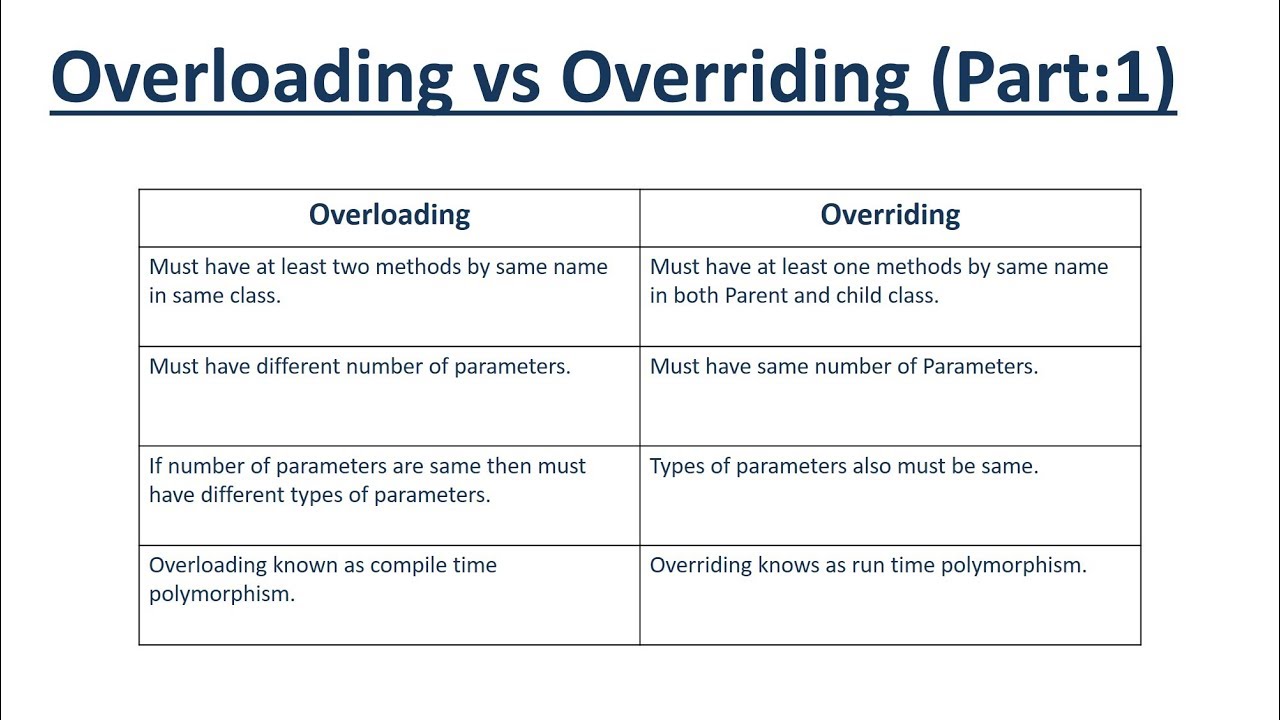 Overloading vs Overriding (Part:1)

| Overloading | Overriding |
|---|---|
| Must have at least two methods by same name in same class. | Must have at least one methods by same name in both Parent and child class. |
| Must have different number of parameters. | Must have same number of Parameters. |
| If number of parameters are same then must have different types of parameters. | Types of parameters also must be same. |
| Overloading known as compile time polymorphism. | Overriding knows as run time polymorphism. |